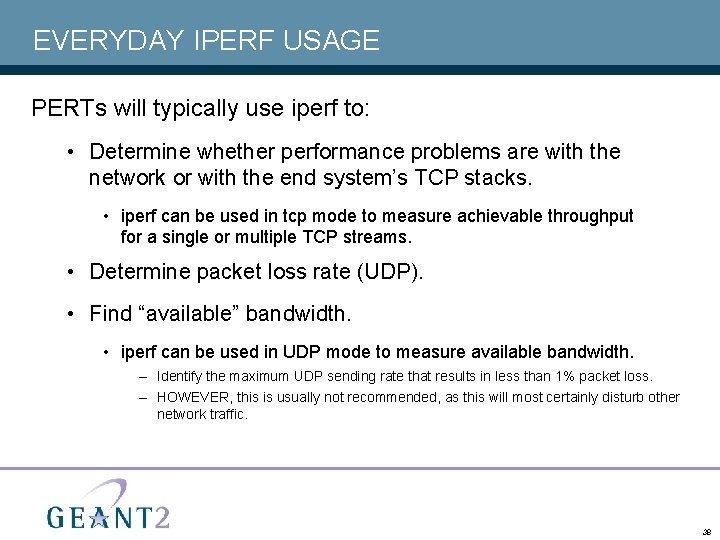 EVERYDAY IPERF USAGE

PERTs will typically use iperf to:

• Determine whether performance problems are with the network or with the end system's TCP stacks.

• iperf can be used in tcp mode to measure achievable throughput for a single or multiple TCP streams.

• Determine packet loss rate (UDP).

• Find "available" bandwidth.

• iperf can be used in UDP mode to measure available bandwidth.

– Identify the maximum UDP sending rate that results in less than 1% packet loss.

– HOWEVER, this is usually not recommended, as this will most certainly disturb other network traffic.

GEANT2

38